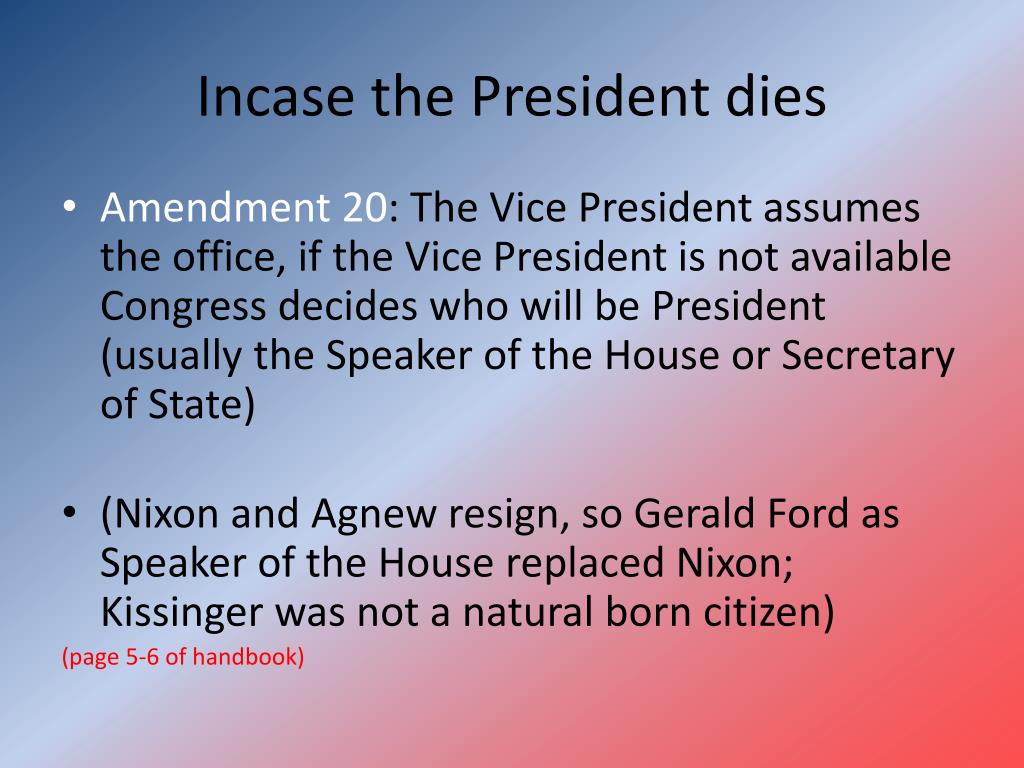 Incase the President dies

• Amendment 20: The Vice President assumes the office, if the Vice President is not available Congress decides who will be President (usually the Speaker of the House or Secretary of State)

• (Nixon and Agnew resign, so Gerald Ford as Speaker of the House replaced Nixon; Kissinger was not a natural born citizen)

(page 5-6 of handbook)